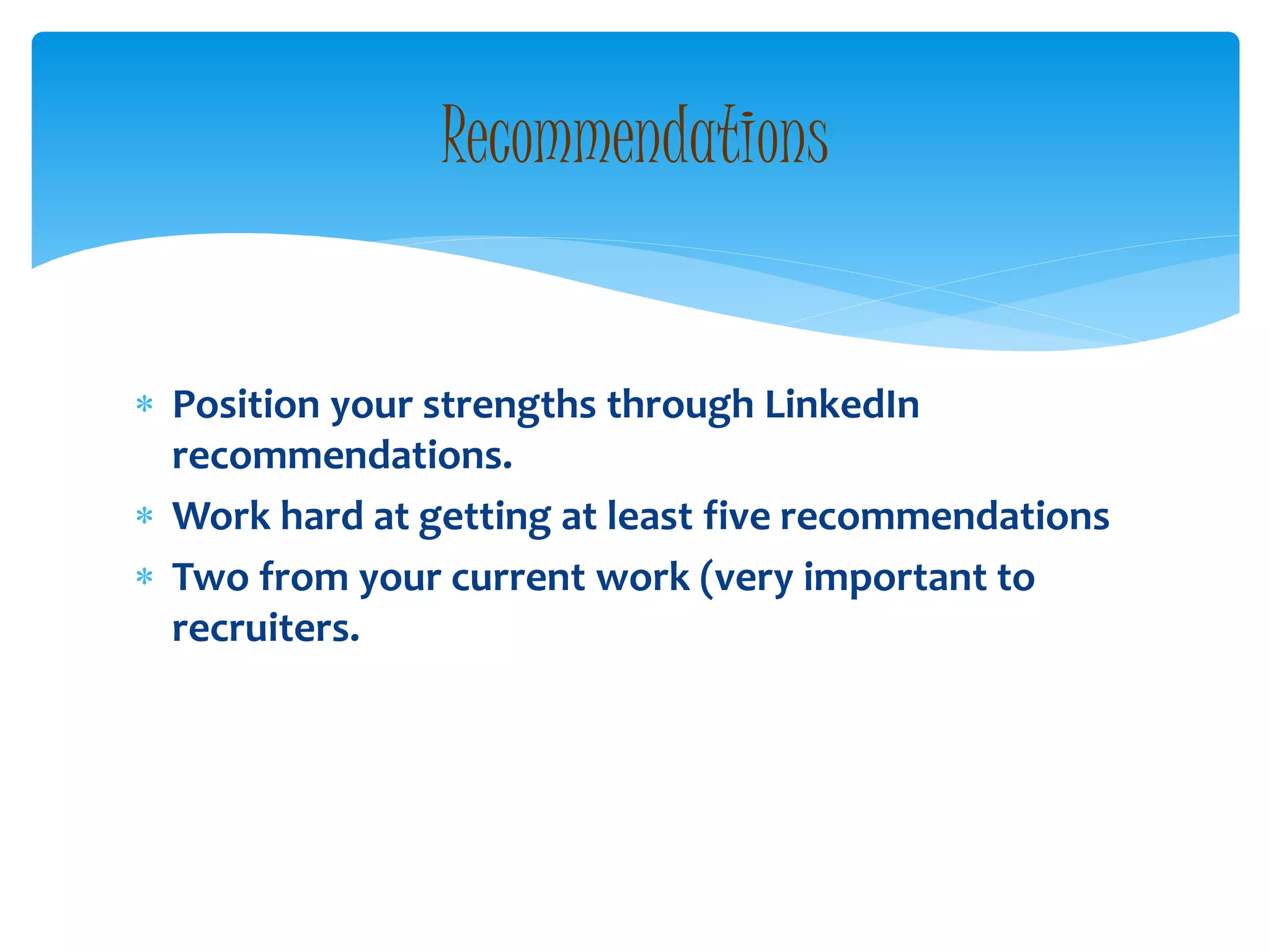 Recommendations

* Position your strengths through LinkedIn recommendations.
* Work hard at getting at least five recommendations
* Two from your current work (very important to recruiters.